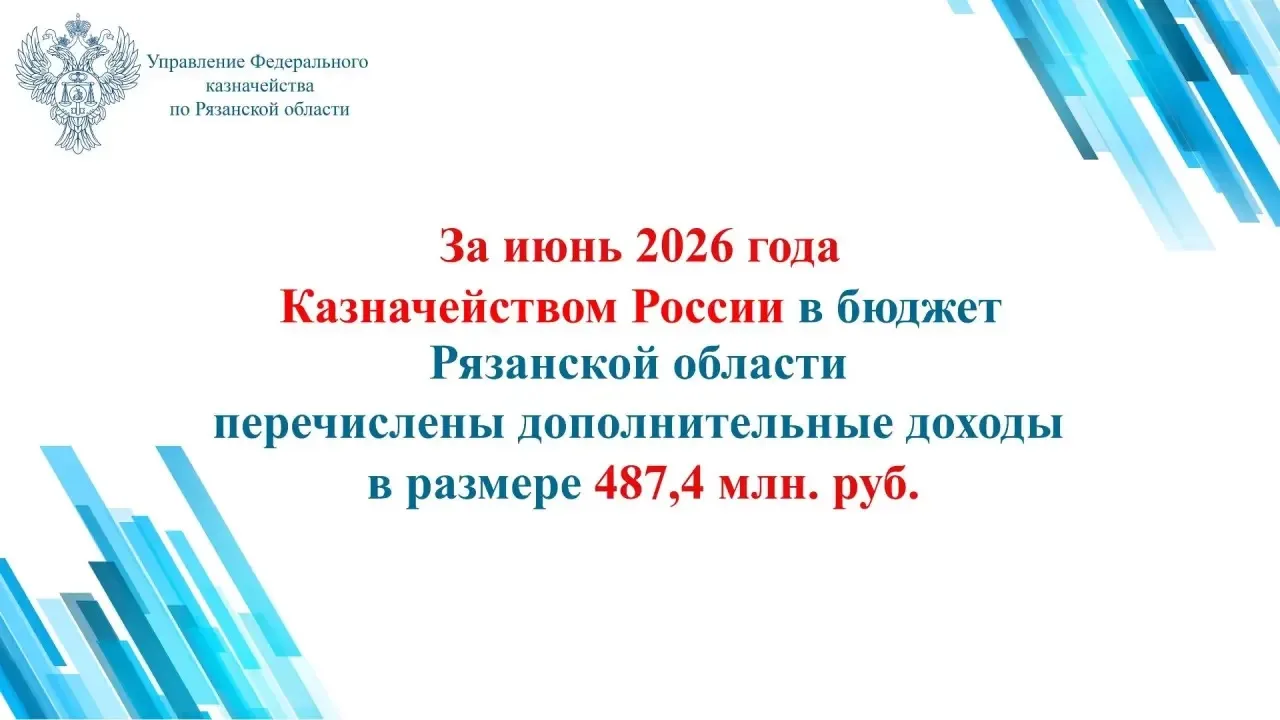 Управление Федерального казначейства по Рязанской области

За июнь 2026 года
Казначейством России в бюджет Рязанской области перечислены дополнительные доходы в размере 487,4 млн. руб.